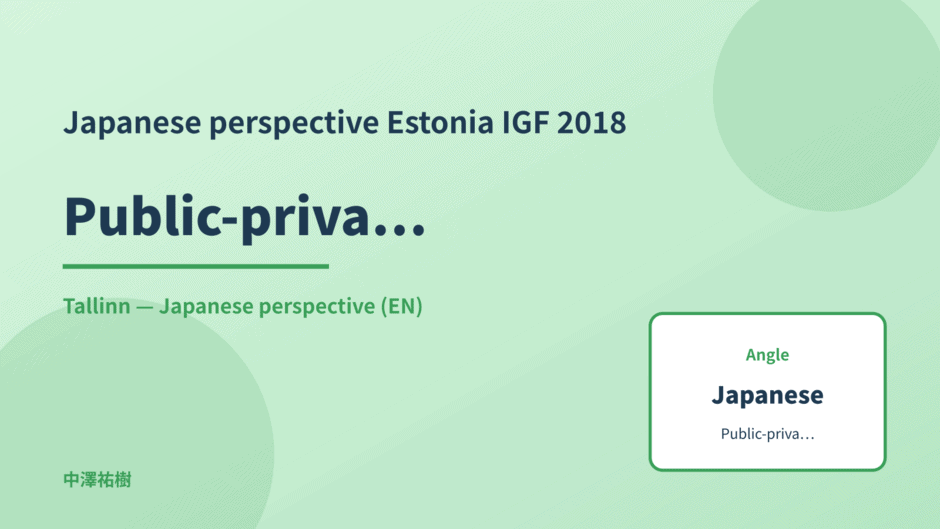 Japanese perspective Estonia IGF 2018

Public-priva…

Tallinn — Japanese perspective (EN)

Angle

Japanese

Public-priva…

中澤祐樹